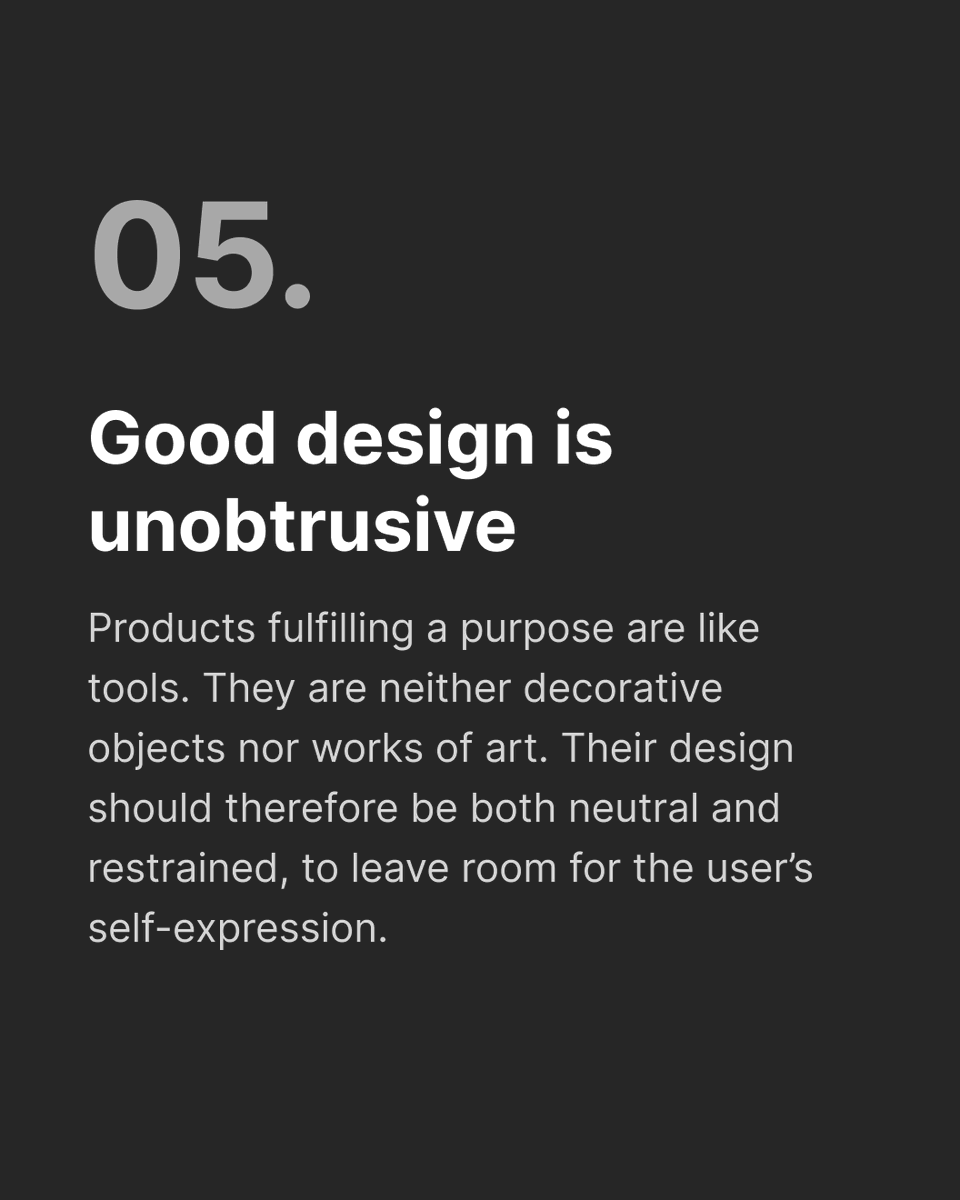 05.

Good design is unobtrusive

Products fulfilling a purpose are like tools. They are neither decorative objects nor works of art. Their design should therefore be both neutral and restrained, to leave room for the user’s self-expression.